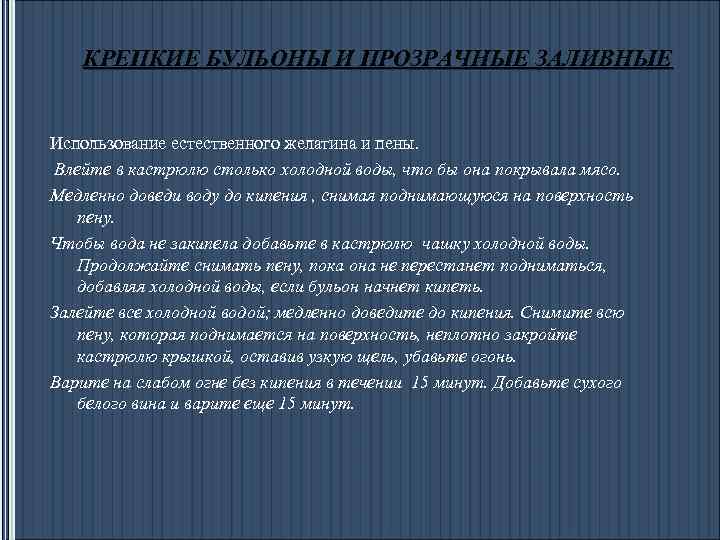 КРЕПКИЕ БУЛЬОНЫ И ПРОЗРАЧНЫЕ ЗАЛИВНЫЕ

Использование естественного желатина и пены.

Влейте в кастрюлю столько холодной воды, что бы она покрывала мясо.

Медленно доведи воду до кипения , снимая поднимающуюся на поверхность пену.

Чтобы вода не закипела добавьте в кастрюлю чашку холодной воды. Продолжайте снимать пену, пока она не перестанет подниматься, добавляя холодной воды, если бульон начнет кипеть.

Залейте все холодной водой; медленно доведите до кипения. Снимите всю пену, которая поднимается на поверхность, неплотно закройте кастрюлю крышкой, оставив узкую щель, убавьте огонь.

Варите на слабом огне без кипения в течении 15 минут. Добавьте сухого белого вина и варите еще 15 минут.